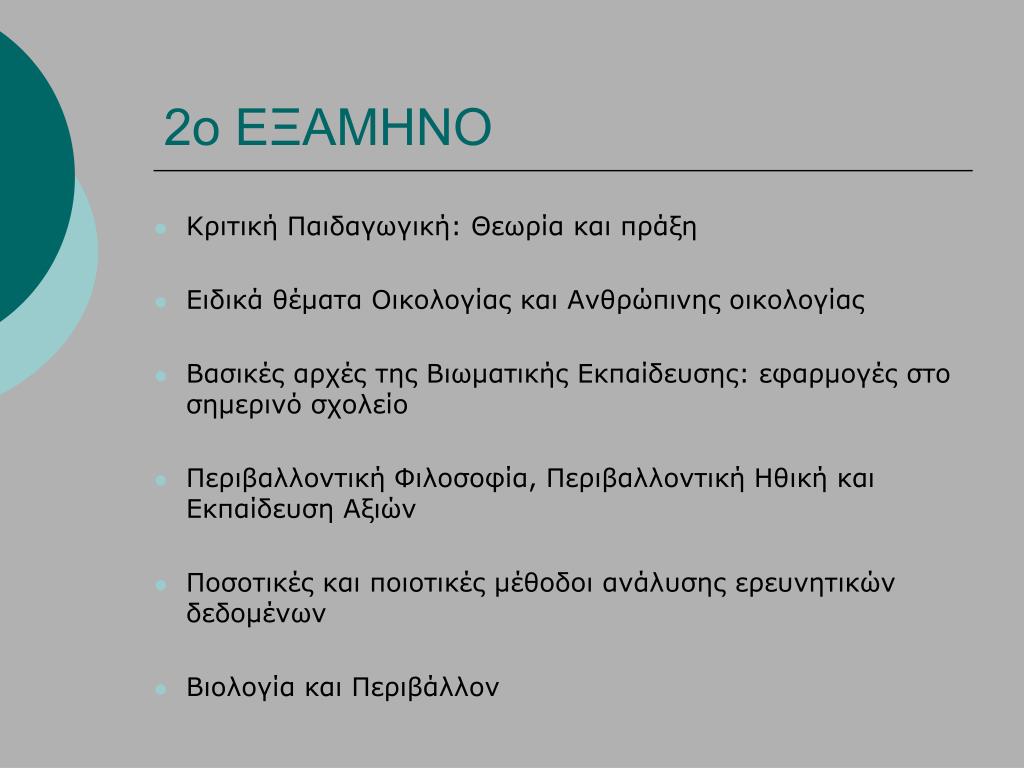 2ο ΕΞΑΜΗΝΟ

Κριτική Παιδαγωγική: Θεωρία και πράξη

Ειδικά θέματα Οικολογίας και Ανθρώπινης οικολογίας

Βασικές αρχές της Βιωματικής Εκπαίδευσης: εφαρμογές στο σημερινό σχολείο

Περιβαλλοντική Φιλοσοφία, Περιβαλλοντική Ηθική και Εκπαίδευση Αξιών

Ποσοτικές και ποιοτικές μέθοδοι ανάλυσης ερευνητικών δεδομένων

Βιολογία και Περιβάλλον